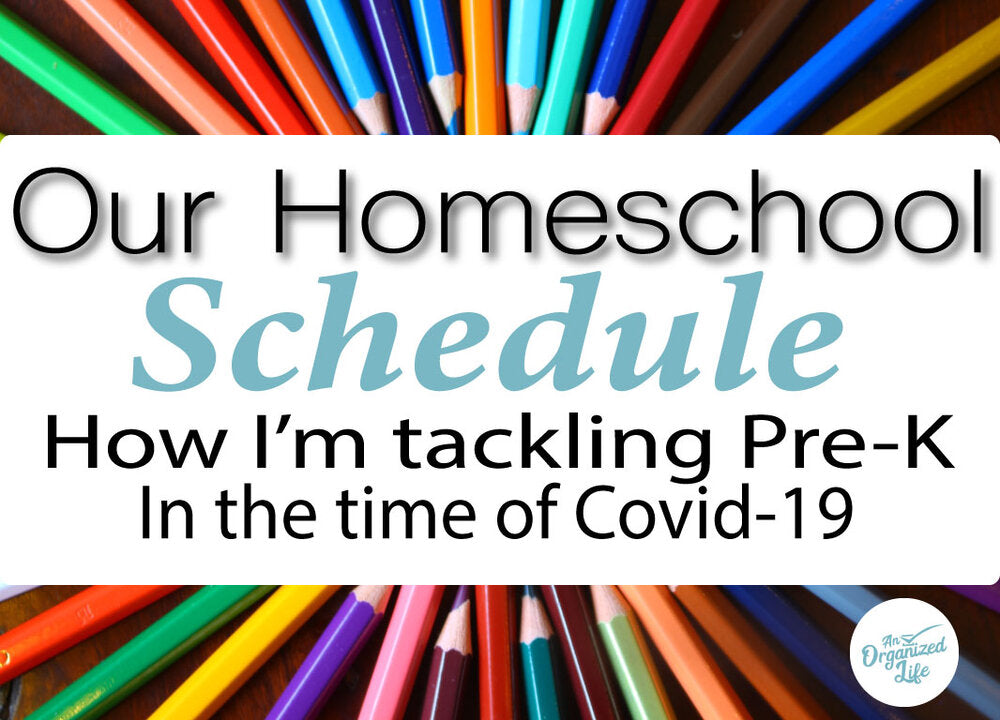 Our Homeschool
Schedule
How I'm tackling Pre-K
In the time of Covid-19

An Organized Life